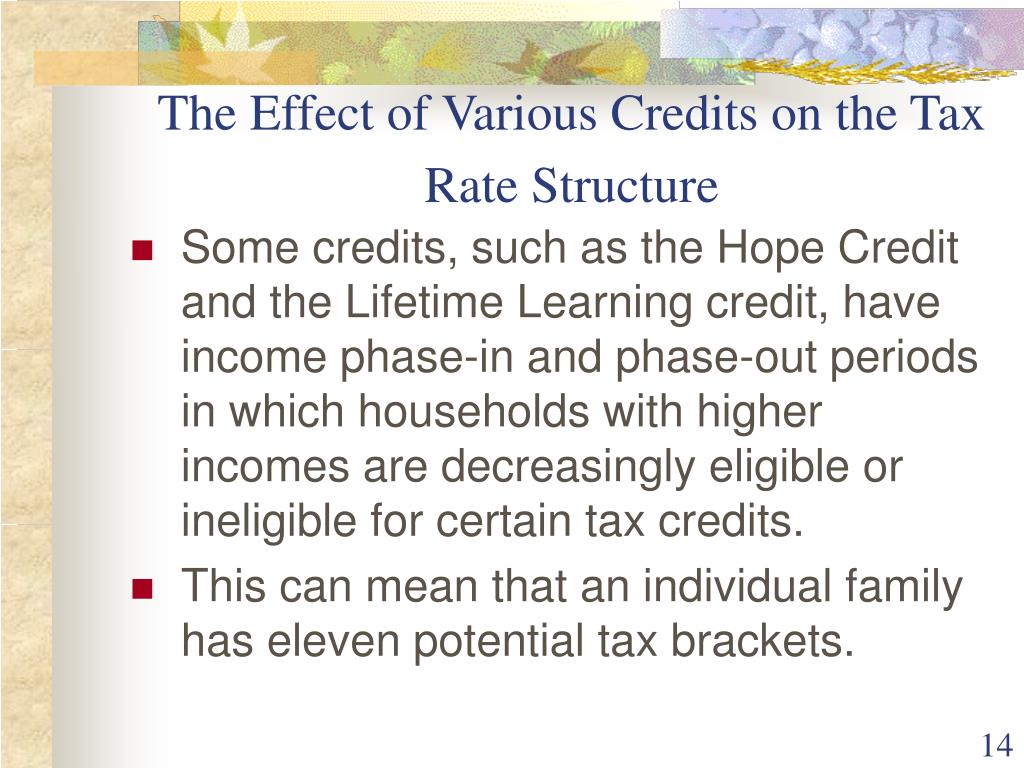 The Effect of Various Credits on the Tax Rate Structure

■ Some credits, such as the Hope Credit and the Lifetime Learning credit, have income phase-in and phase-out periods in which households with higher incomes are decreasingly eligible or ineligible for certain tax credits.

■ This can mean that an individual family has eleven potential tax brackets.

14